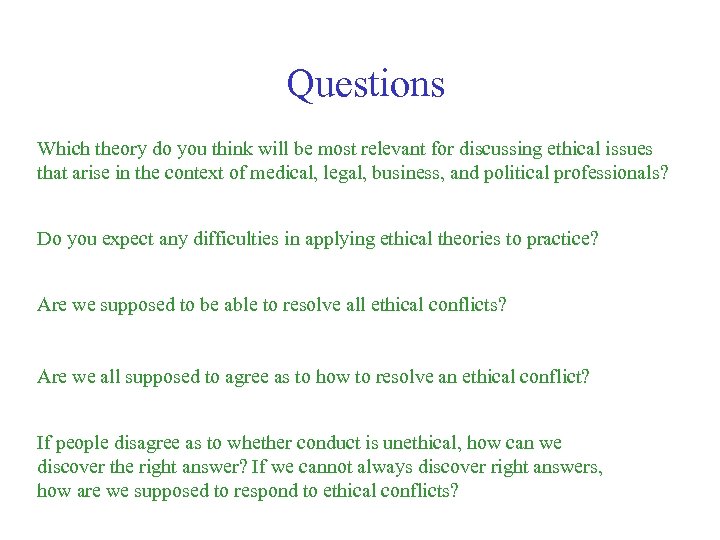 Questions

Which theory do you think will be most relevant for discussing ethical issues that arise in the context of medical, legal, business, and political professionals?

Do you expect any difficulties in applying ethical theories to practice?

Are we supposed to be able to resolve all ethical conflicts?

Are we all supposed to agree as to how to resolve an ethical conflict?

If people disagree as to whether conduct is unethical, how can we discover the right answer? If we cannot always discover right answers, how are we supposed to respond to ethical conflicts?